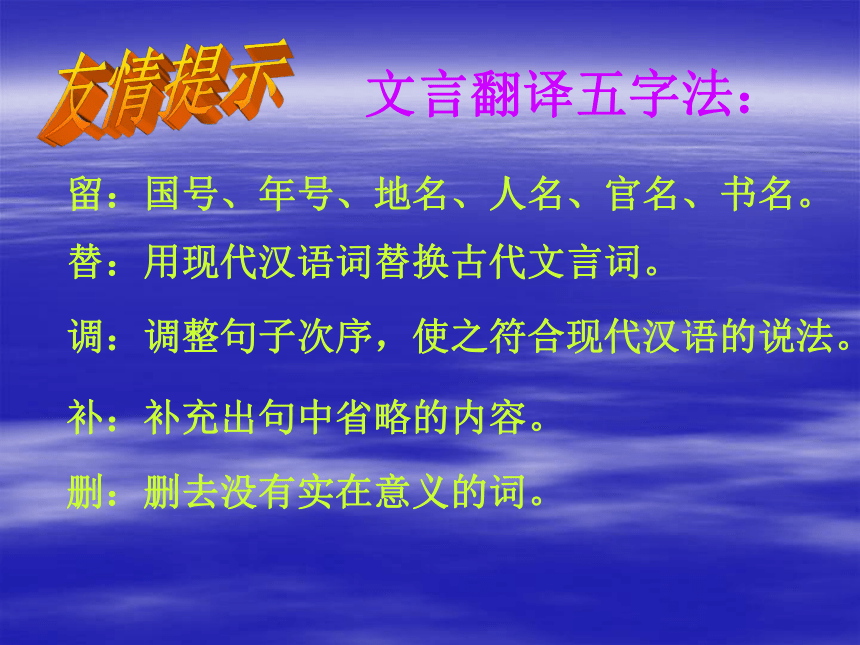 友情提示

文言翻译五字法：

留：国号、年号、地名、人名、官名、书名。

替：用现代汉语词替换古代文言词。

调：调整句子次序，使之符合现代汉语的说法。

补：补充出句中省略的内容。

删：删去没有实在意义的词。